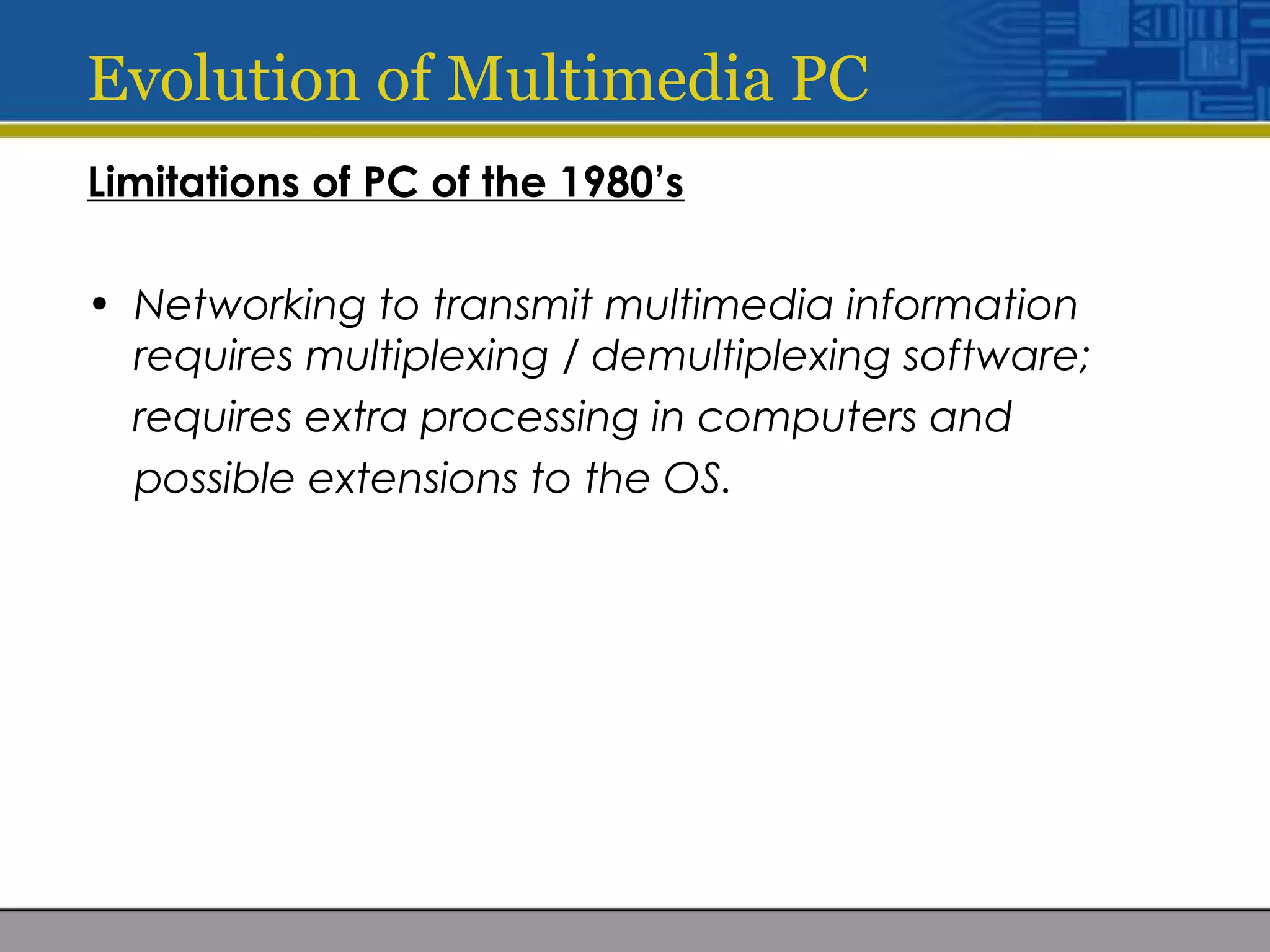 Evolution of Multimedia PC

Limitations of PC of the 1980’s

• Networking to transmit multimedia information requires multiplexing / demultiplexing software; requires extra processing in computers and possible extensions to the OS.